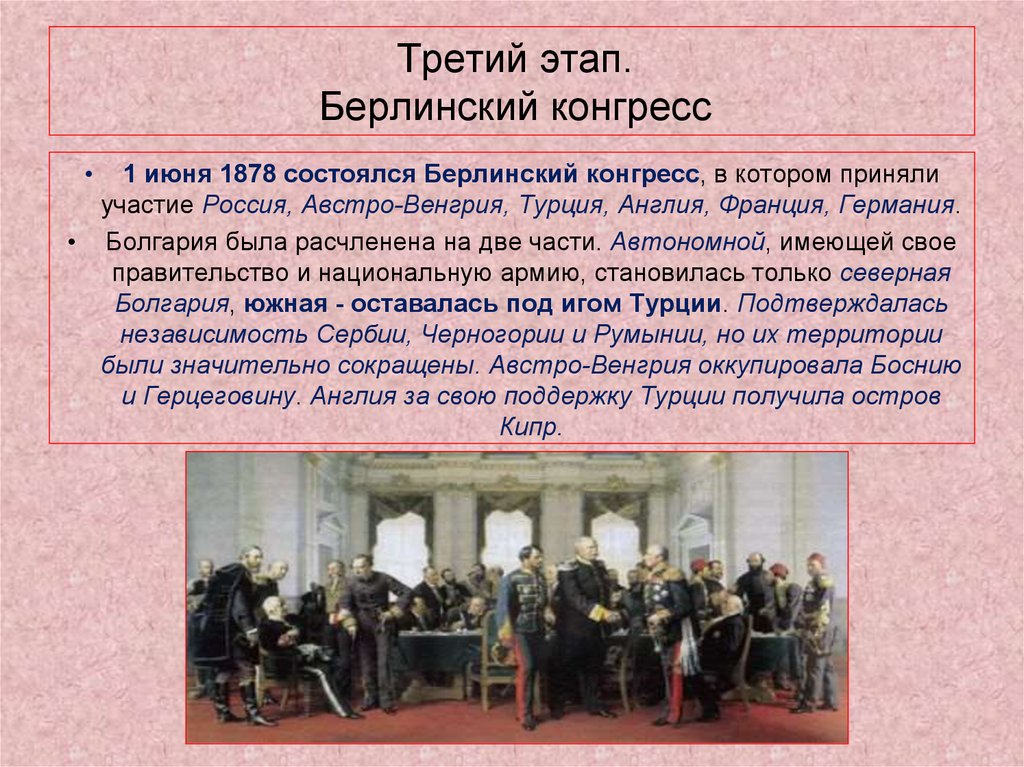 Третий этап.
Берлинский конгресс

• 1 июня 1878 состоялся Берлинский конгресс, в котором приняли участие Россия, Австро-Венгрия, Турция, Англия, Франция, Германия.

• Болгария была расчленена на две части. Автономной, имеющей свое правительство и национальную армию, становилась только северная Болгария, южная - оставалась под игом Турции. Подтверждалась независимость Сербии, Черногории и Румынии, но их территории были значительно сокращены. Австро-Венгрия оккупировала Боснию и Герцеговину. Англия за свою поддержку Турции получила остров Кипр.